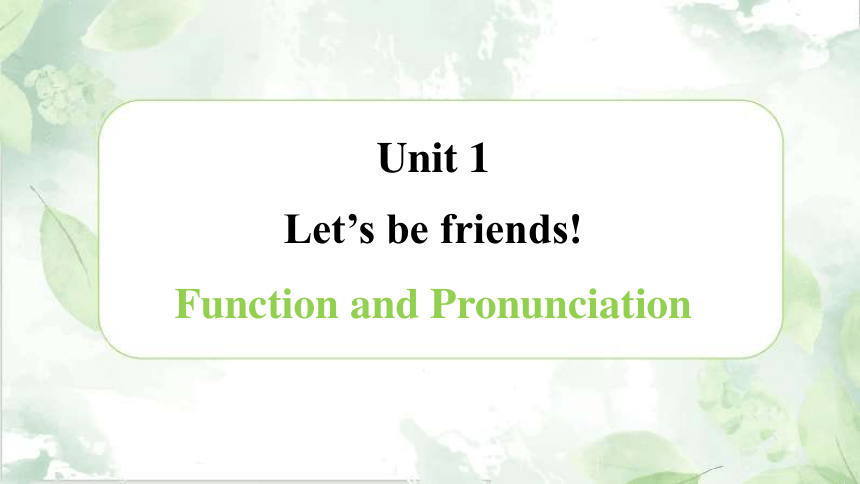 Unit 1

Let’s be friends!

Function and Pronunciation